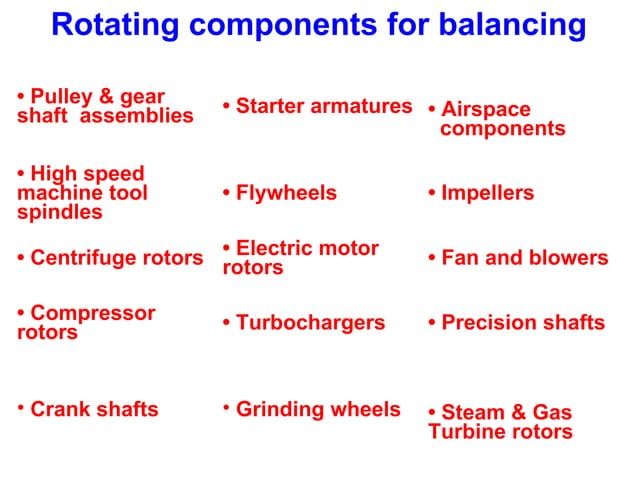 Rotating components for balancing

• Pulley & gear shaft assemblies

• High speed machine tool spindles

• Centrifuge rotors

• Compressor rotors

• Crank shafts

• Starter armatures

• Flywheels

• Electric motor rotors

• Turbochargers

• Grinding wheels

• Airspace components

• Impellers

• Fan and blowers

• Precision shafts

• Steam & Gas Turbine rotors